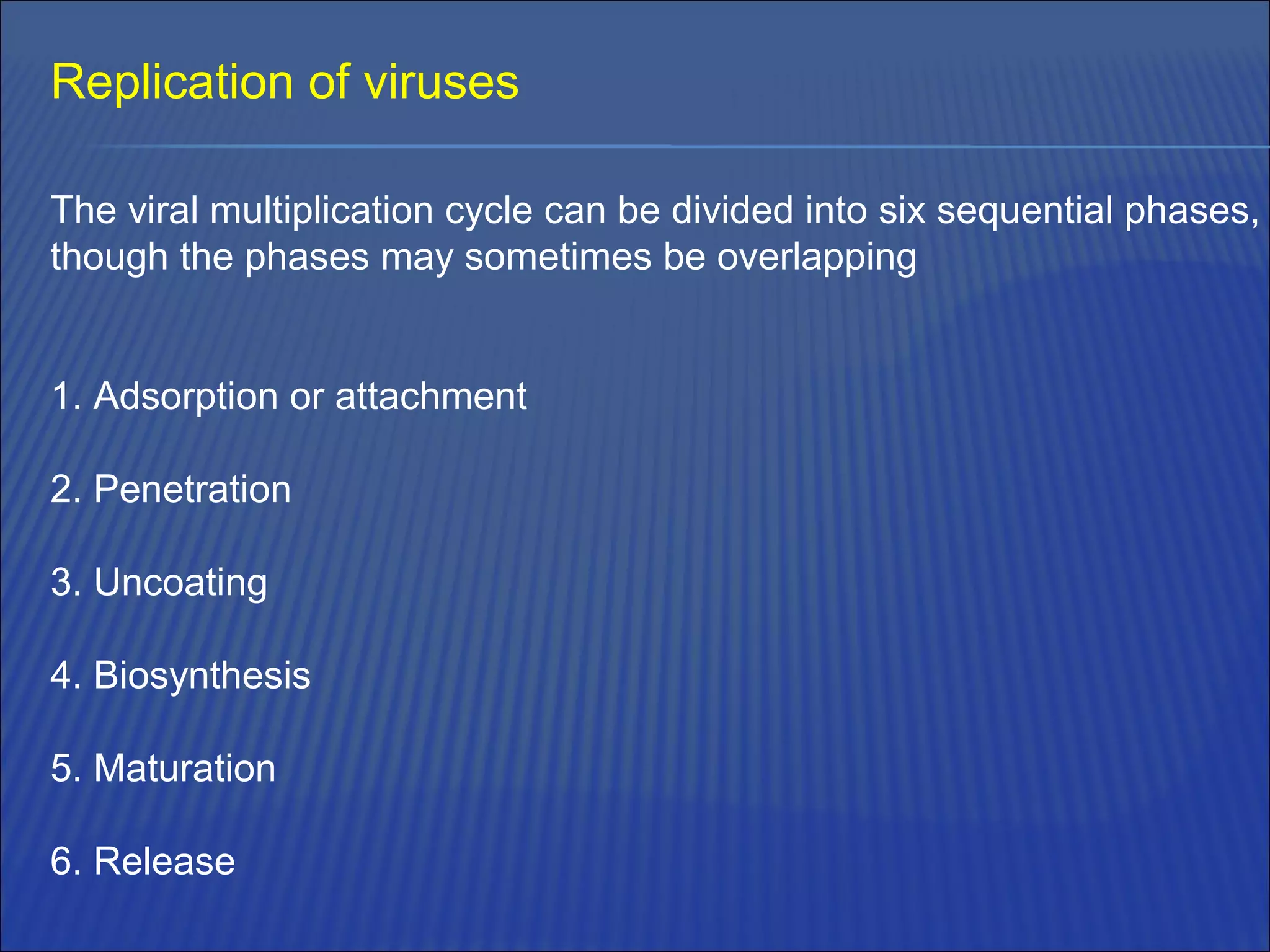 Replication of viruses

The viral multiplication cycle can be divided into six sequential phases, though the phases may sometimes be overlapping

1. Adsorption or attachment

2. Penetration

3. Uncoating

4. Biosynthesis

5. Maturation

6. Release